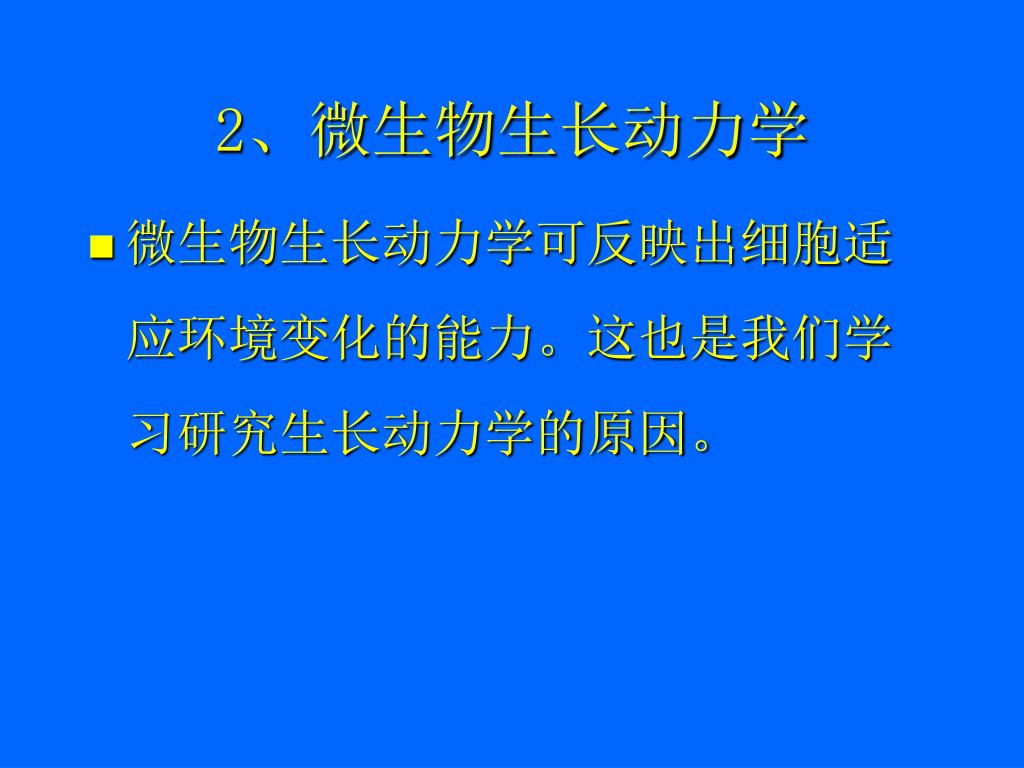 2、微生物生长动力学

微生物生长动力学可反映出细胞适应环境变化的能力。这也是我们学习研究生长动力学的原因。